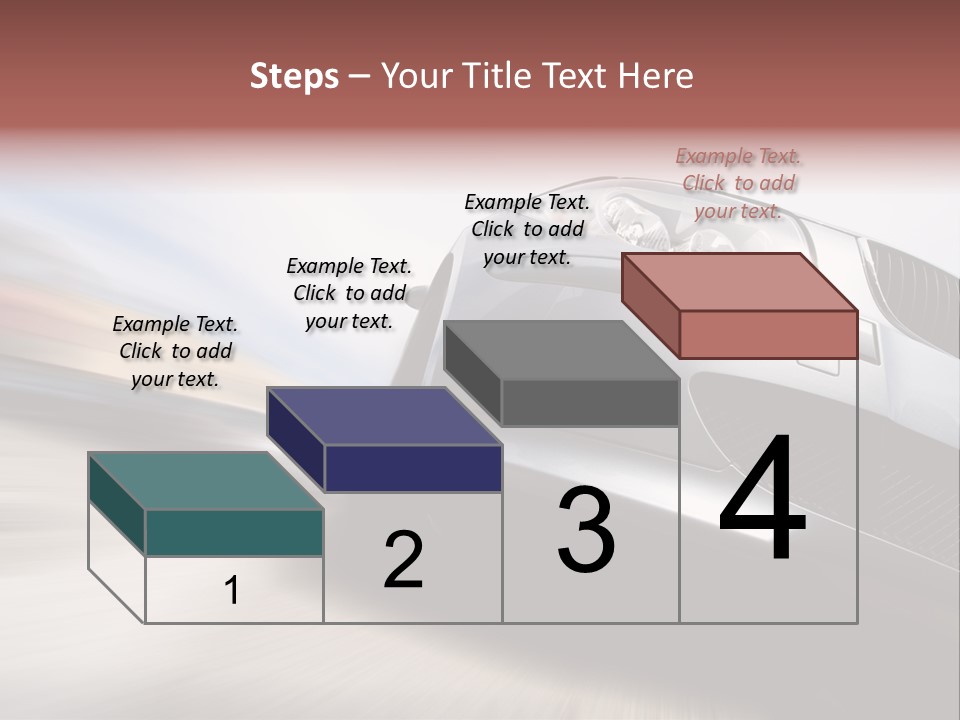 Steps – Your Title Text Here

Example Text. Click to add your text.

Example Text. Click to add your text.

Example Text. Click to add your text.

Example Text. Click to add your text.

1

2

3

4